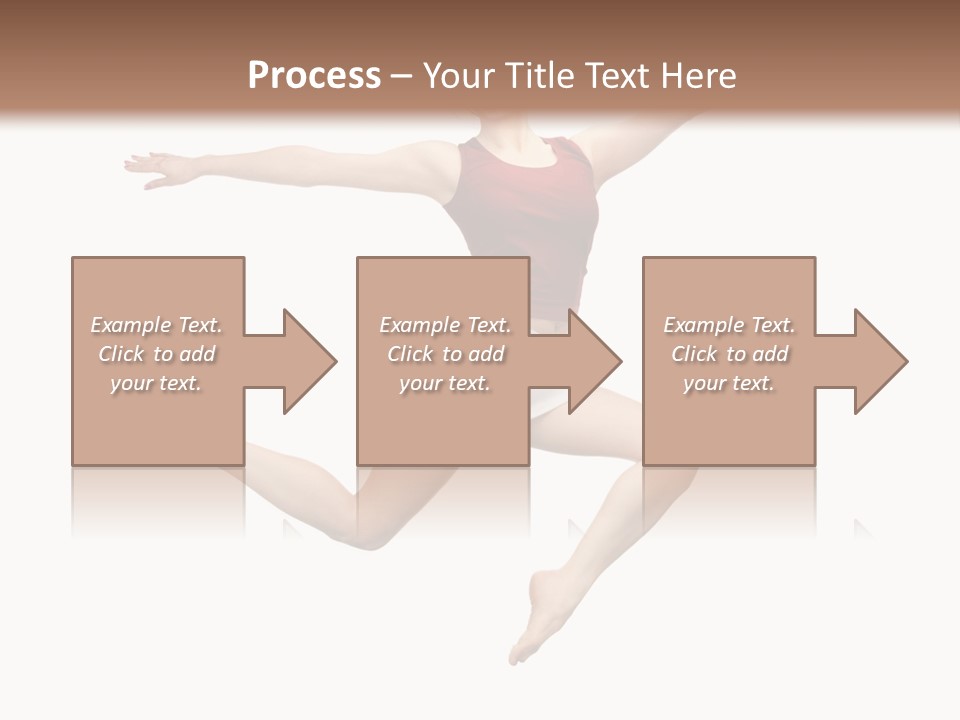 Process – Your Title Text Here

Example Text. Click to add your text.

Example Text. Click to add your text.

Example Text. Click to add your text.